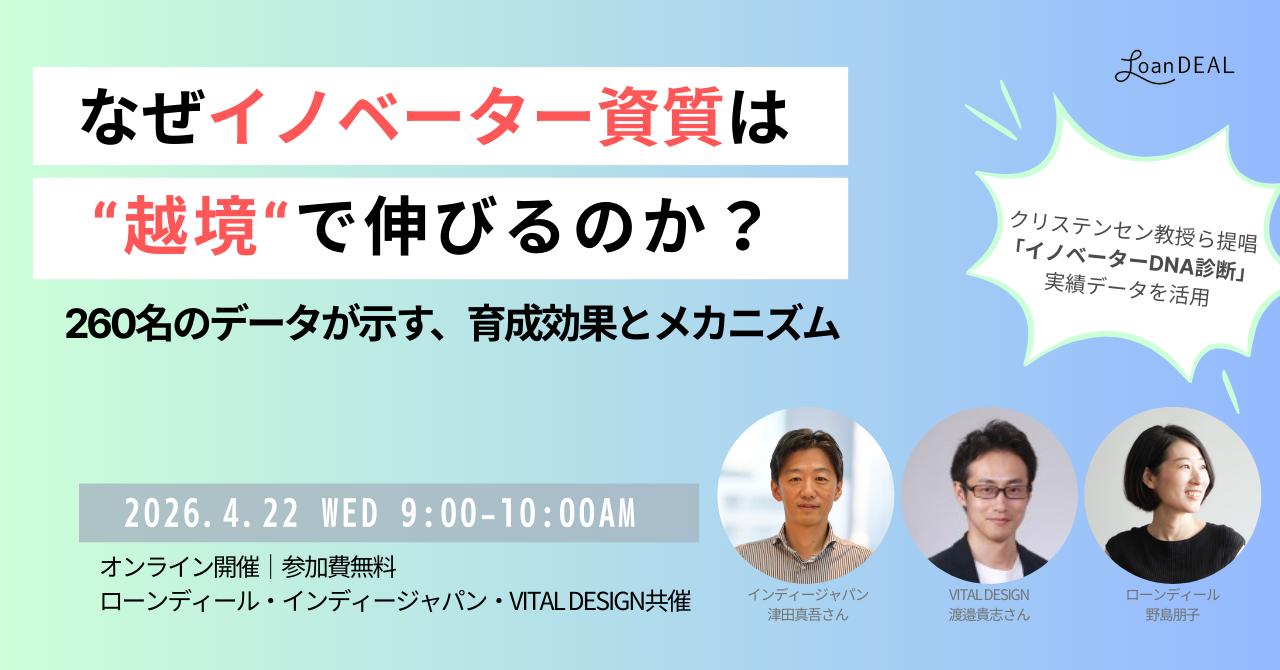 LoanDEAL

なぜイノベーター資質は
“越境“で伸びるのか？

260名のデータが示す、育成効果とメカニズム

クリステンセン教授ら提唱
「イノベーターDNA診断」
実績データを活用

2026.4.22 WED 9:00-10:00AM

オンライン開催｜参加費無料
ローンディール・インディージャパン・VITAL DESIGN共催

インディージャパン
津田真吾さん

VITAL DESIGN
渡邉貴志さん

ローンディール
野島朋子